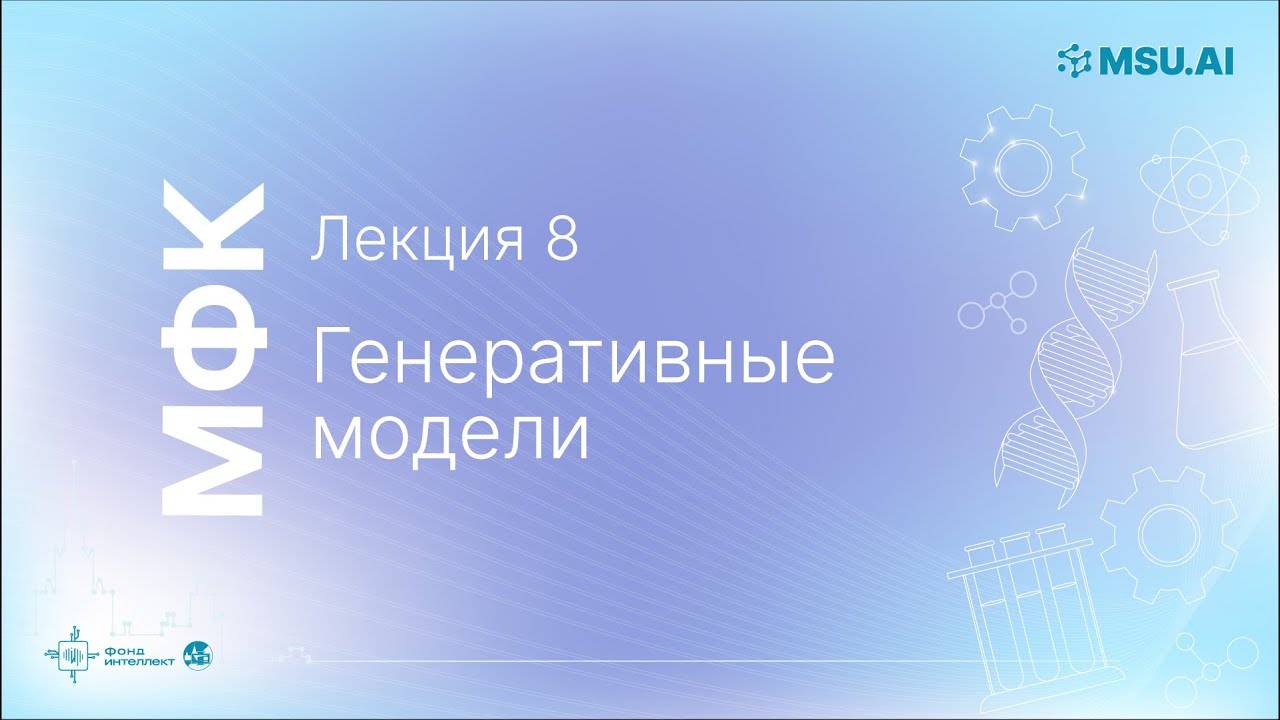 MSU.AI

МФК

Лекция 8

Генеративные модели

Фонд интеллект